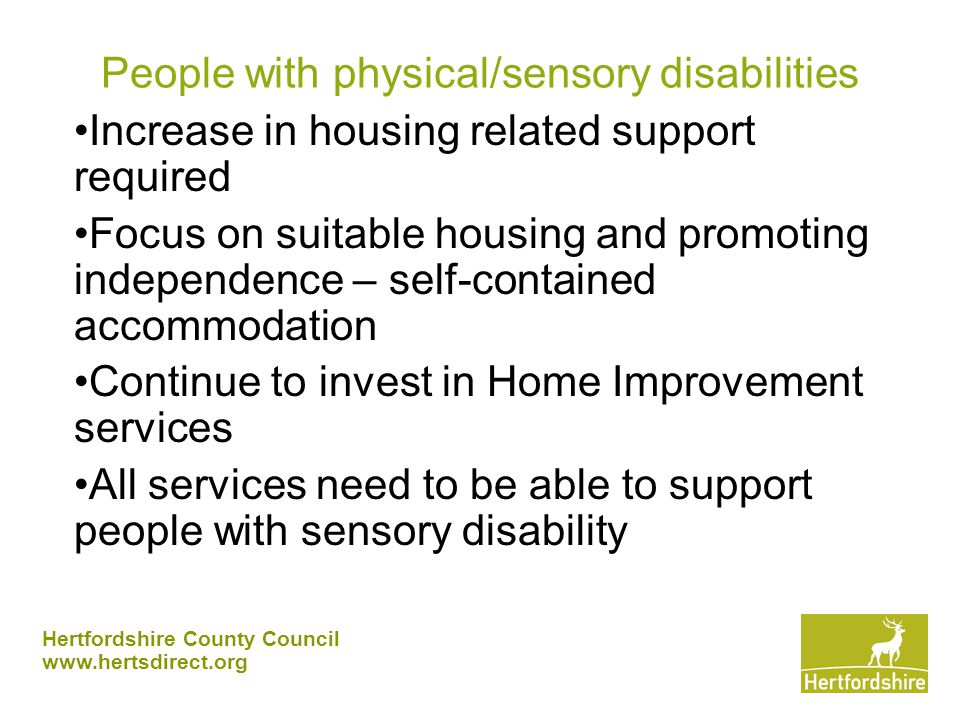 People with physical/sensory disabilities

•Increase in housing related support required

•Focus on suitable housing and promoting independence – self-contained accommodation

•Continue to invest in Home Improvement services

•All services need to be able to support people with sensory disability

Hertfordshire County Council
www.hertsdirect.org

Hertfordshire